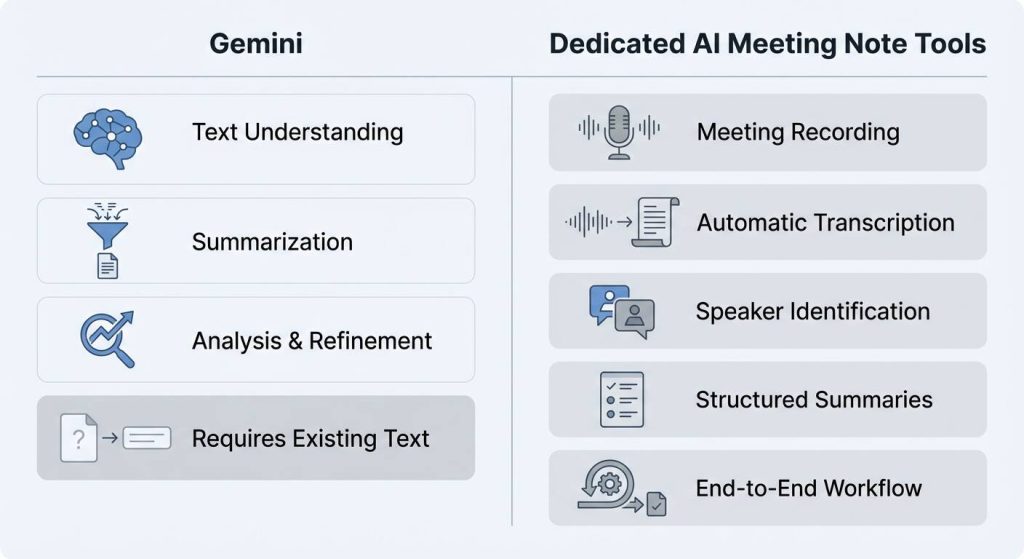 Gemini

Text Understanding

Summarization

Analysis & Refinement

?

Requires Existing Text

Dedicated AI Meeting Note Tools

Meeting Recording

Automatic Transcription

Speaker Identification

Structured Summaries

End-to-End Workflow